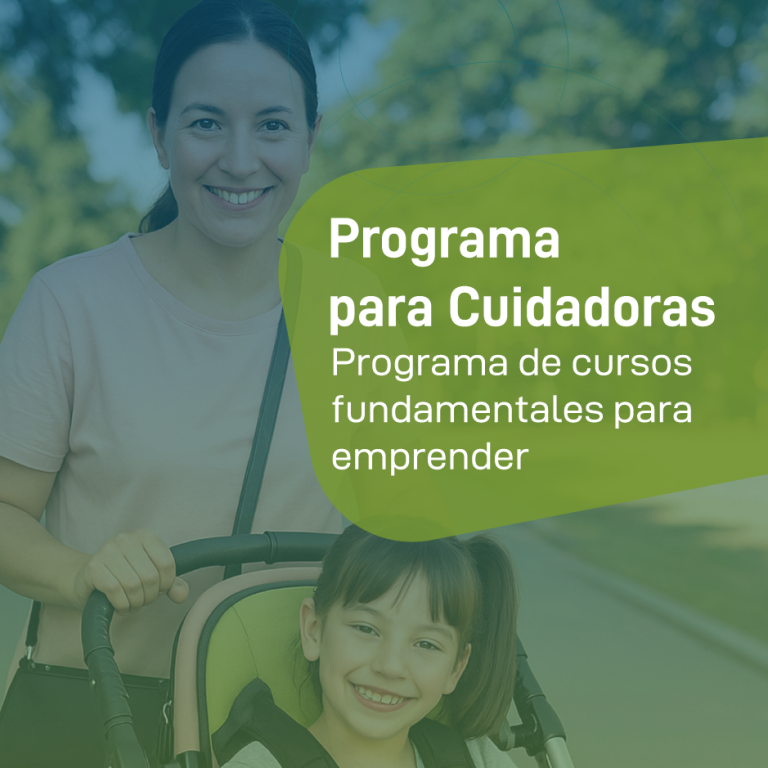 Programa para Cuidadoras

Programa de cursos fundamentales para emprender